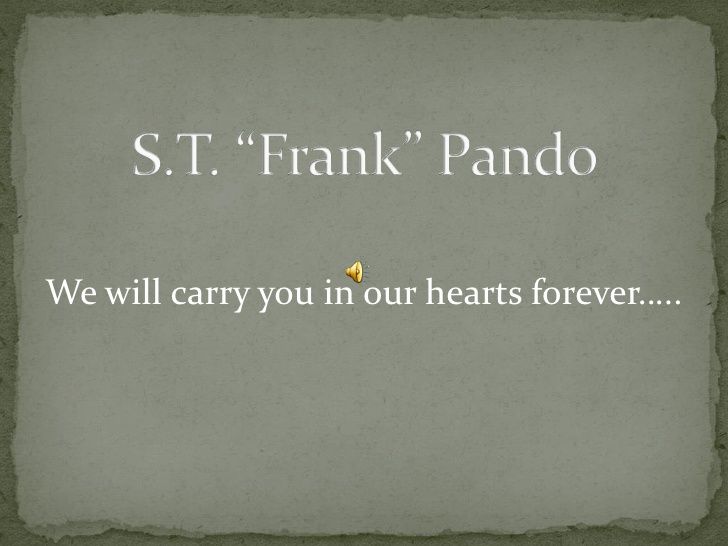 S.T. “Frank” Pando

We will carry you in our hearts forever…..